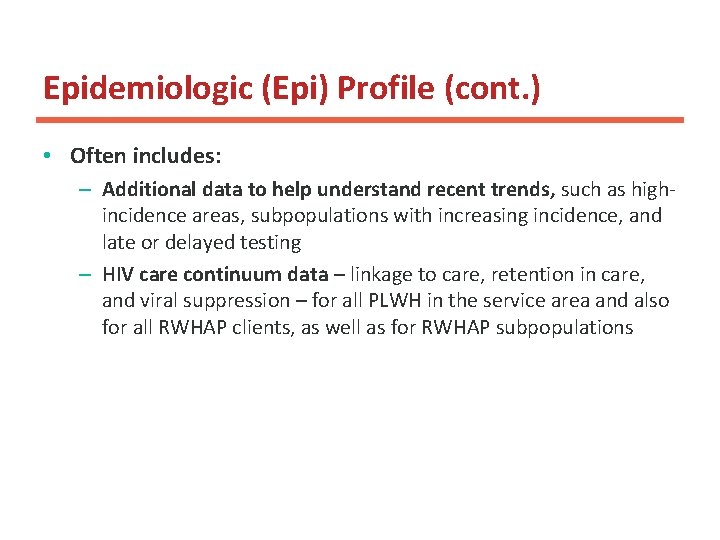 Epidemiologic (Epi) Profile (cont.)

• Often includes:

– Additional data to help understand recent trends, such as high-incidence areas, subpopulations with increasing incidence, and late or delayed testing

– HIV care continuum data – linkage to care, retention in care, and viral suppression – for all PLWH in the service area and also for all RWHAP clients, as well as for RWHAP subpopulations